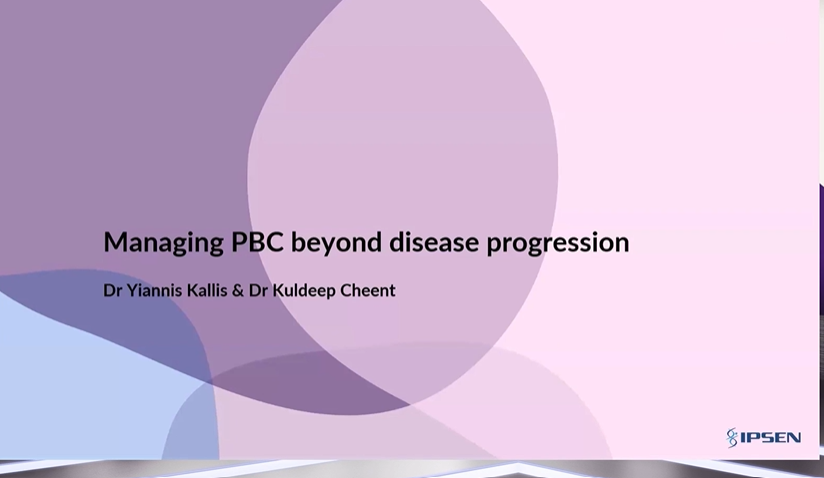 Managing PBC beyond disease progression

Dr Yiannis Kallis & Dr Kuldeep Cheent

IPSEN